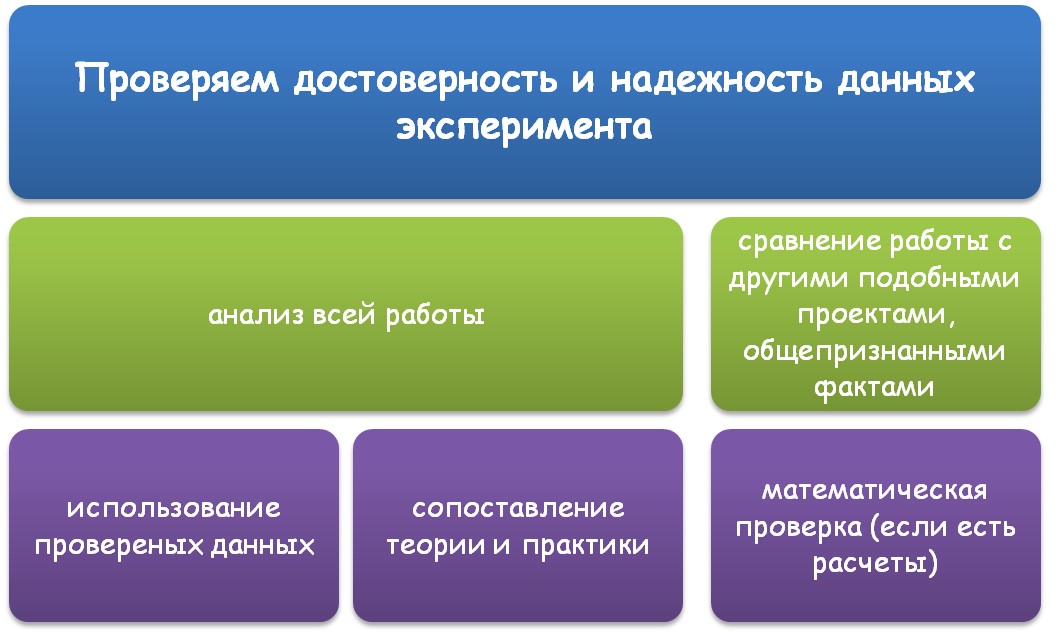 Проверяем достоверность и надежность данных эксперимента

анализ всей работы

сравнение работы с другими подобными проектами, общепризнанными фактами

использование провереных данных

сопоставление теории и практики

математическая проверка (если есть расчеты)